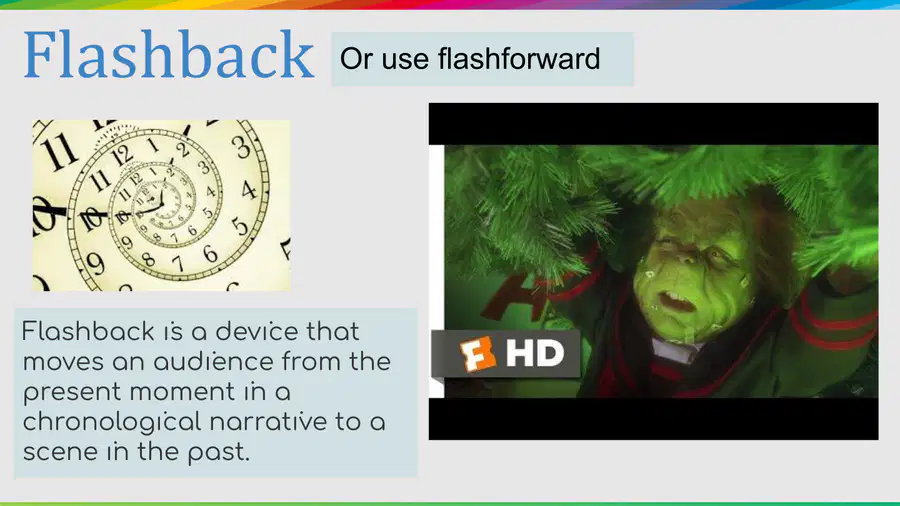 Flashback

Or use flashforward

Flashback is a device that moves an audience from the present moment in a chronological narrative to a scene in the past.

HD